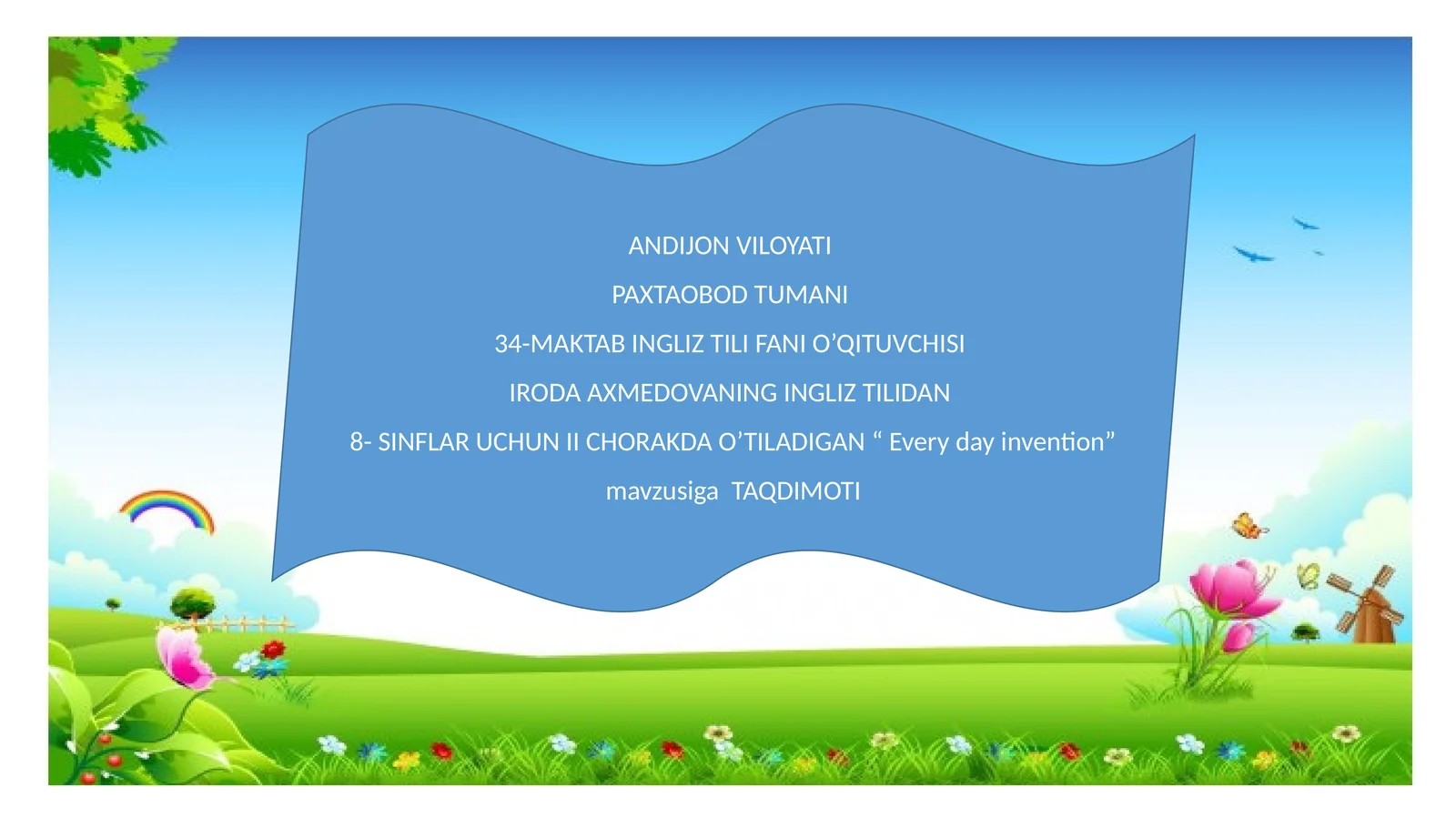 ANDIJON VILOYATI

PAXTAOBOD TUMANI

34-MAKTAB INGLIZ TILI FANI O’QITUVCHISI

IRODA AXMEDOVANING INGLIZ TILIDAN

8- SINFLAR UCHUN II CHORAKDA O’TILADIGAN “ Every day invention”

mavzusiga TAQDIMOTI